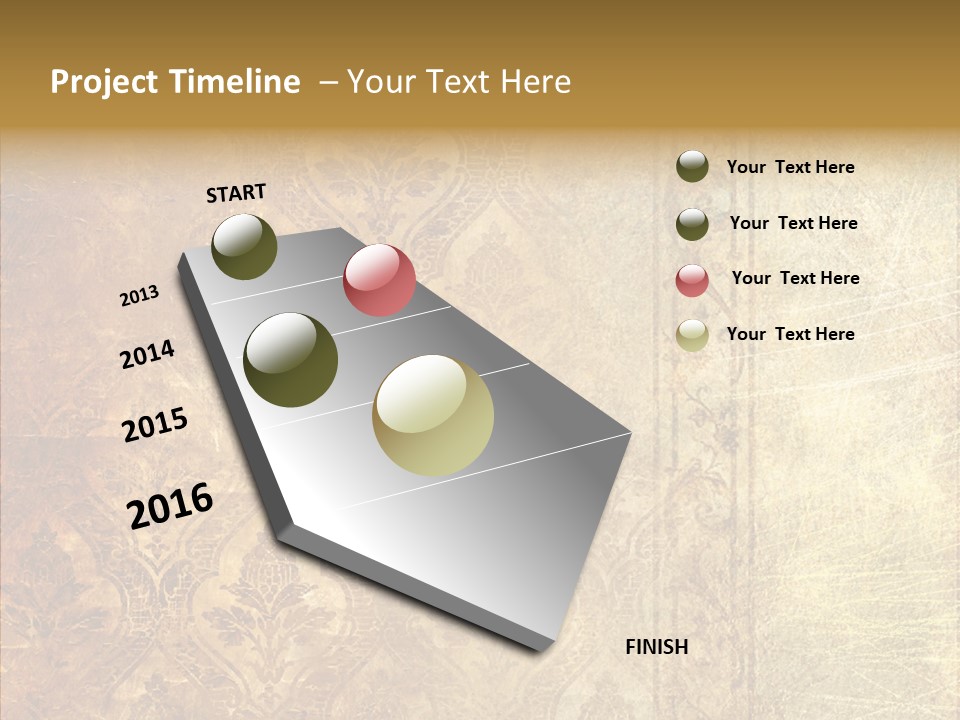 Project Timeline – Your Text Here

START

2013

2014

2015

2016

FINISH

Your Text Here

Your Text Here

Your Text Here

Your Text Here